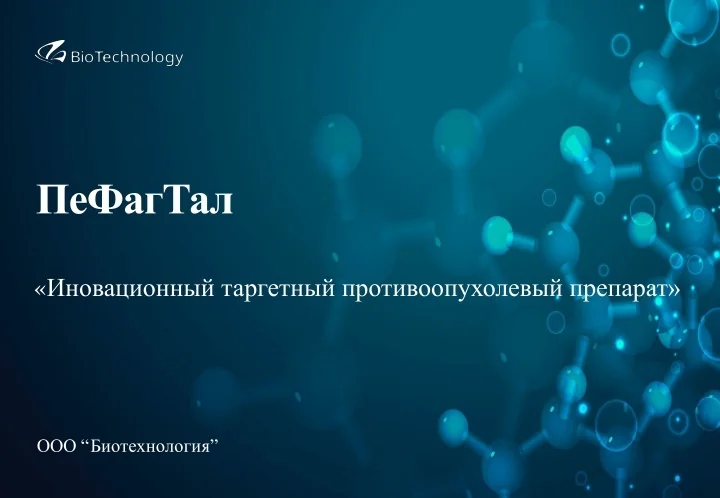 BioTechnology

ПеФагТал

«Иновационный таргетный противоопухолевый препарат»

ООО “Биотехнология”